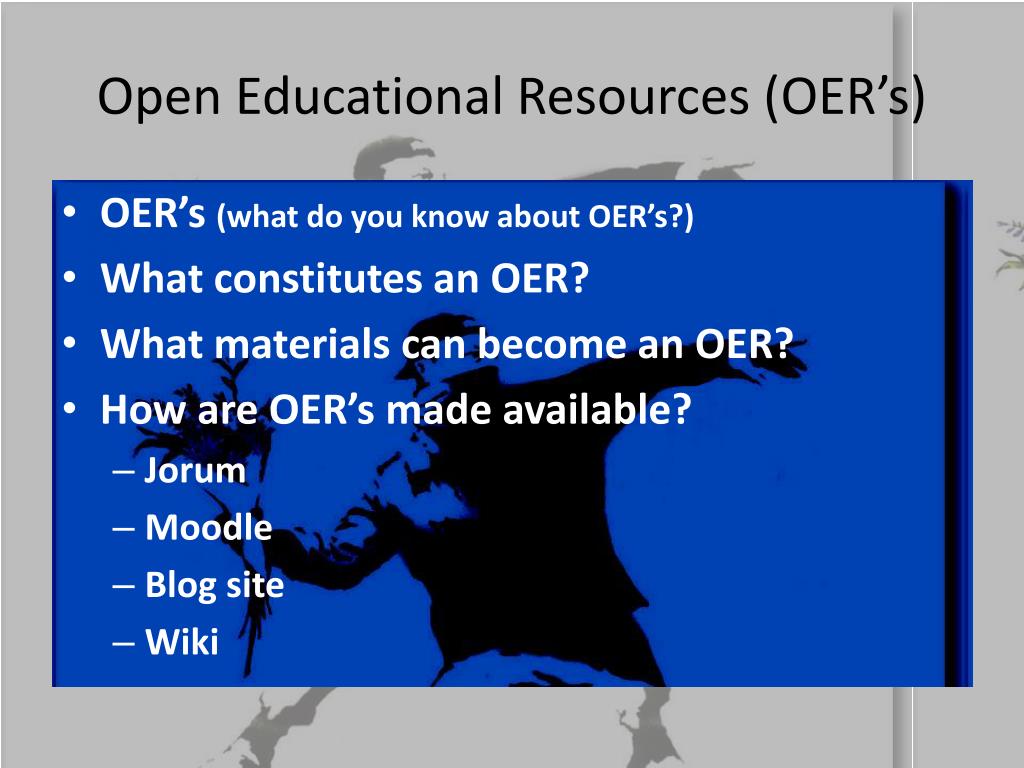 Open Educational Resources (OER’s)

• OER’s (what do you know about OER’s?)
• What constitutes an OER?
• What materials can become an OER?
• How are OER’s made available?
– Jorum
– Moodle
– Blog site
– Wiki